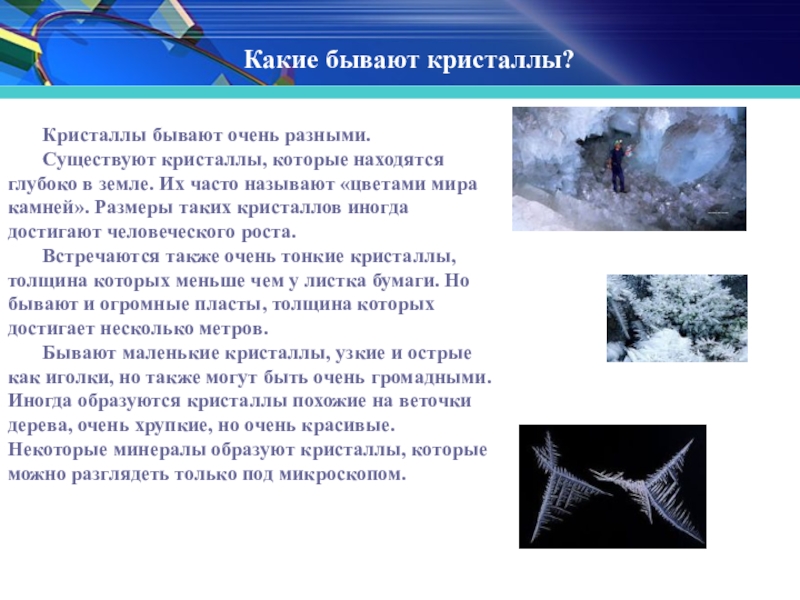 Какие бывают кристаллы?

Кристаллы бывают очень разными.

Существуют кристаллы, которые находятся глубоко в земле. Их часто называют «цветами мира камней». Размеры таких кристаллов иногда достигают человеческого роста.

Встречаются также очень тонкие кристаллы, толщина которых меньше чем у листка бумаги. Но бывают и огромные пласты, толщина которых достигает несколько метров.

Бывают маленькие кристаллы, узкие и острые как иголки, но также могут быть очень громадными. Иногда образуются кристаллы похожие на веточки дерева, очень хрупкие, но очень красивые. Некоторые минералы образуют кристаллы, которые можно разглядеть только под микроскопом.